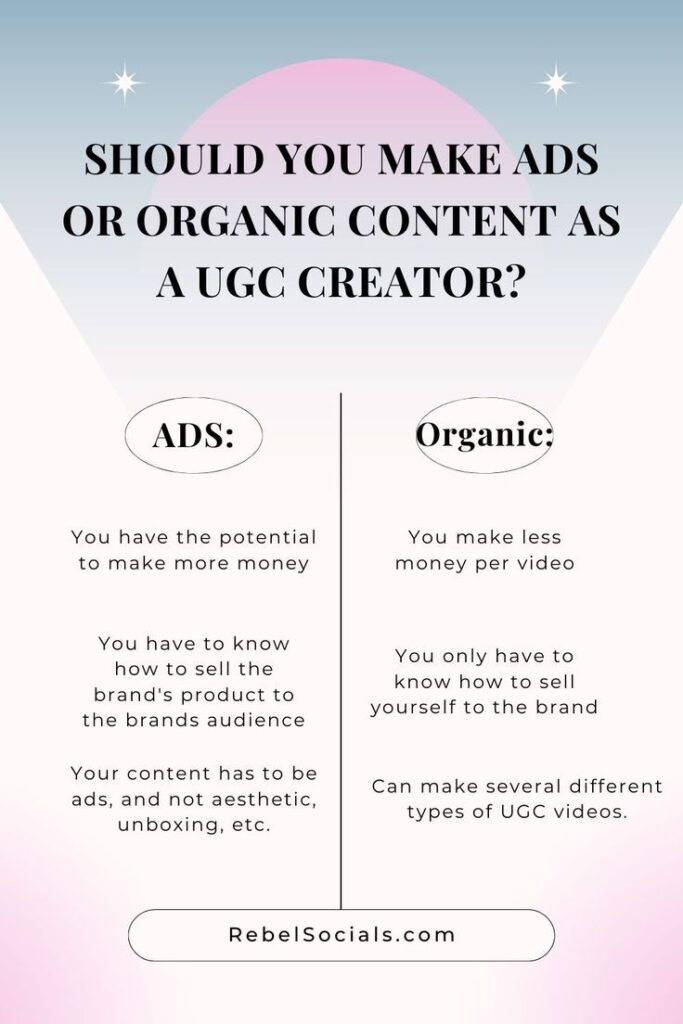 SHOULD YOU MAKE ADS OR ORGANIC CONTENT AS A UGC CREATOR?

ADS:

You have the potential to make more money

You have to know how to sell the brand's product to the brands audience

Your content has to be ads, and not aesthetic, unboxing, etc.

Organic:

You make less money per video

You only have to know how to sell yourself to the brand

Can make several different types of UGC videos.

RebelSocials.com